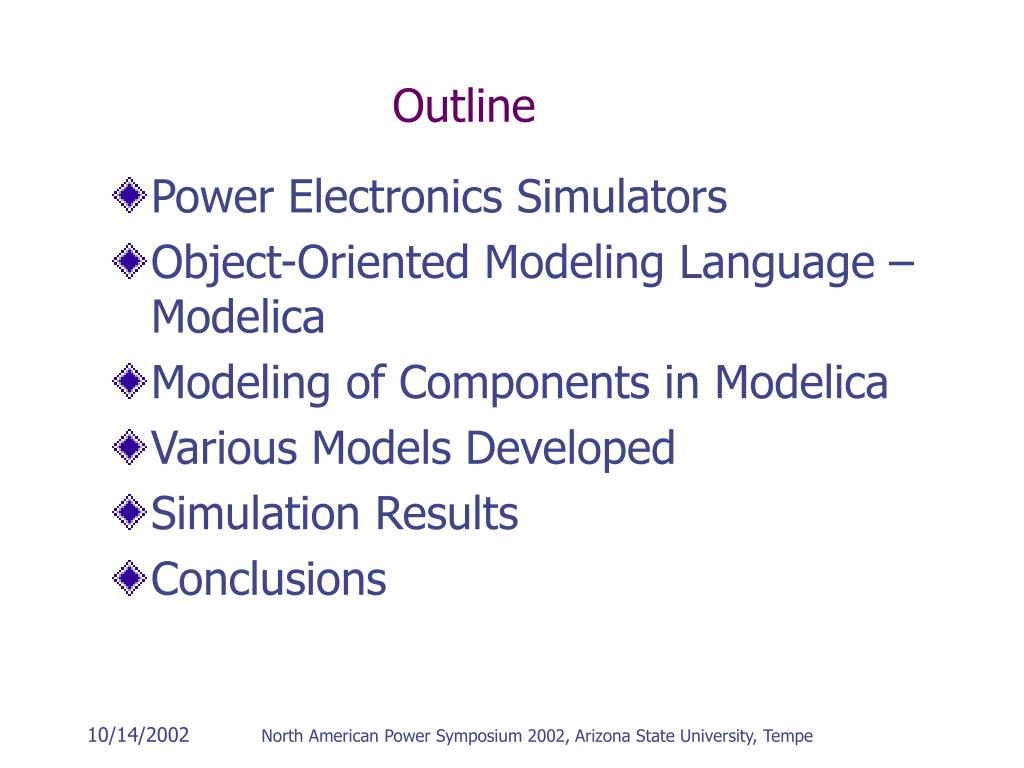 Outline

Power Electronics Simulators

Object-Oriented Modeling Language – Modelica

Modeling of Components in Modelica

Various Models Developed

Simulation Results

Conclusions

10/14/2002

North American Power Symposium 2002, Arizona State University, Tempe